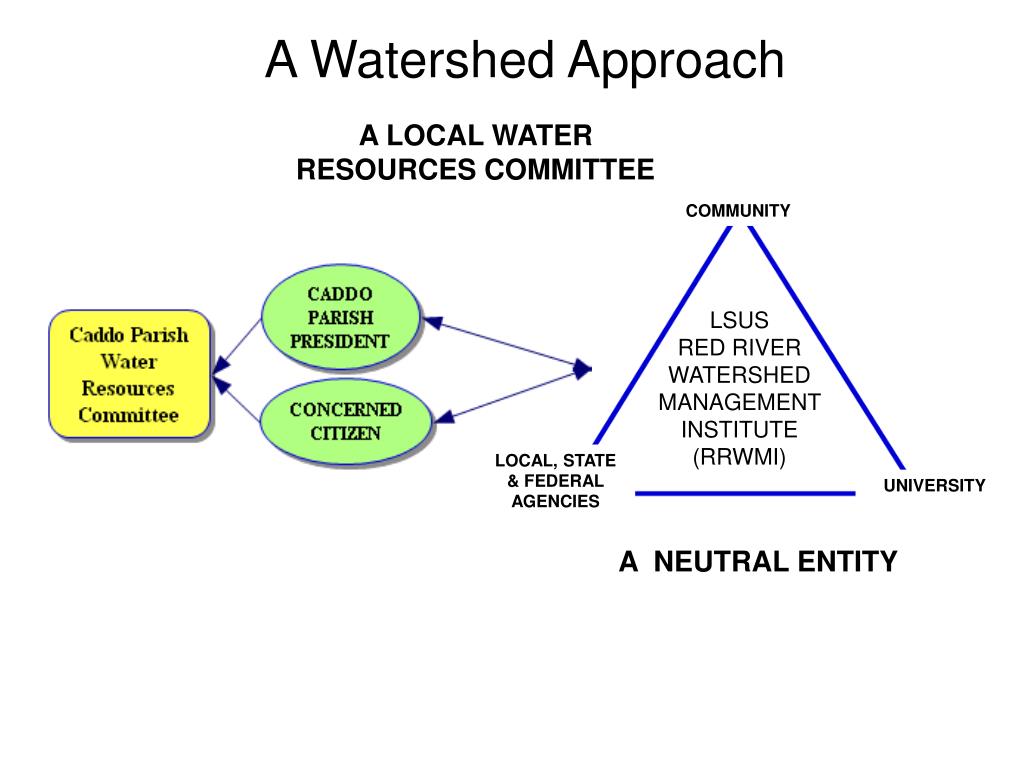 A Watershed Approach

A LOCAL WATER RESOURCES COMMITTEE

Caddo Parish Water Resources Committee

CADDO PARISH PRESIDENT

CONCERNED CITIZEN

COMMUNITY

LSUS RED RIVER WATERSHED MANAGEMENT INSTITUTE (RRWMI)

LOCAL, STATE & FEDERAL AGENCIES

UNIVERSITY

A NEUTRAL ENTITY